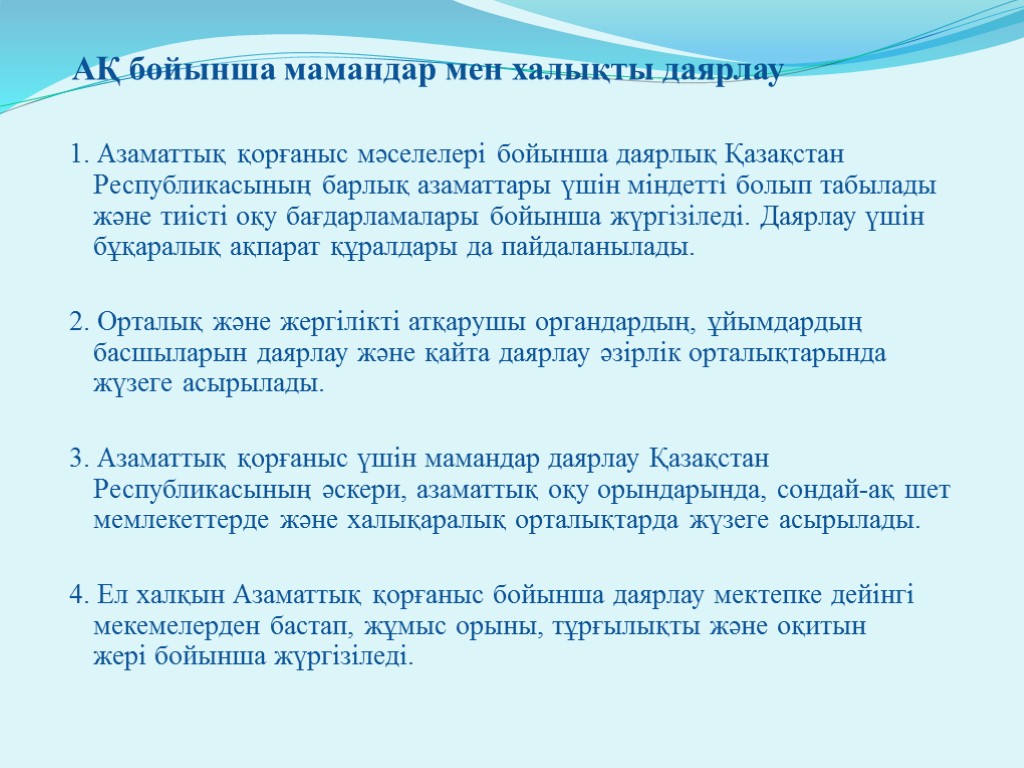 АҚ бойынша мамандар мен халықты даярлау

1. Азаматтық қорғаныс мәселелері бойынша даярлық Қазақстан Республикасының барлық азаматтары үшін міндетті болып табылады және тиісті оқу бағдарламалары бойынша жүргізіледі. Даярлау үшін бұқаралық ақпарат құралдары да пайдаланылады.

2. Орталық және жергілікті атқарушы органдардың, ұйымдардың басшыларын даярлау және қайта даярлау әзірлік орталықтарында жүзеге асырылады.

3. Азаматтық қорғаныс үшін мамандар даярлау Қазақстан Республикасының әскери, азаматтық оқу орындарында, сондай-ақ шет мемлекеттерде және халықаралық орталықтарда жүзеге асырылады.

4. Ел халқын Азаматтық қорғаныс бойынша даярлау мектепке дейінгі мекемелерден бастап, жұмыс орыны, тұрғылықты және оқитын жері бойынша жүргізіледі.